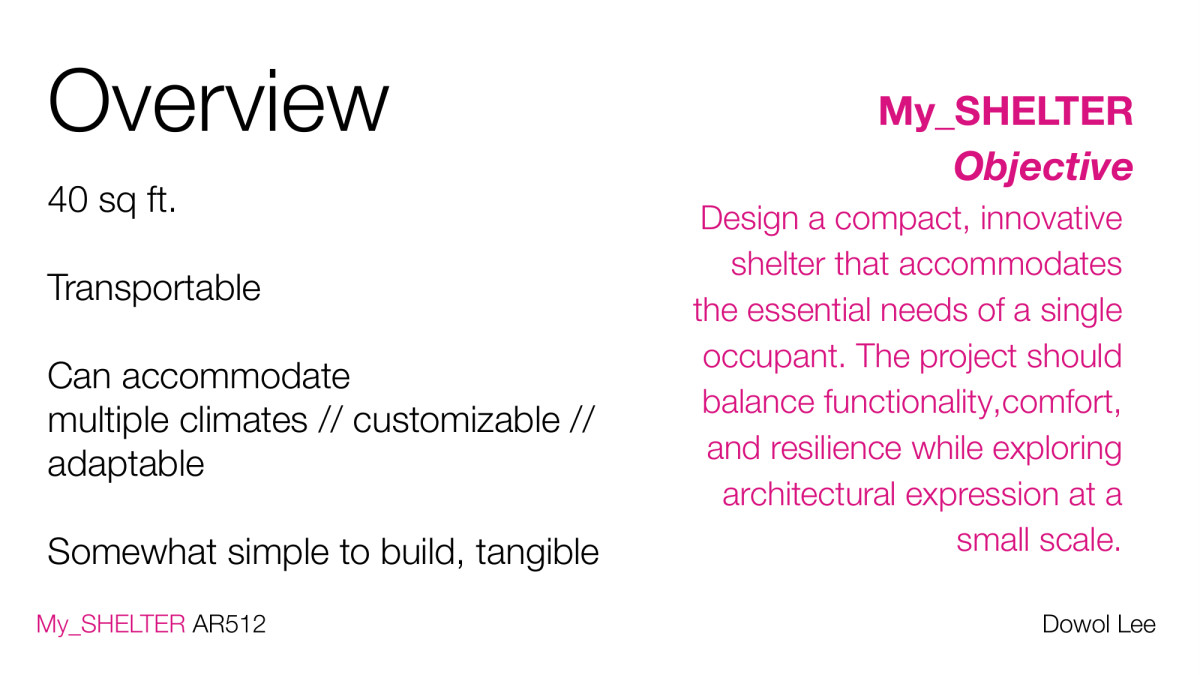 Overview

40 sq ft.

Transportable

Can accommodate multiple climates // customizable // adaptable

Somewhat simple to build, tangible

My_SHELTER

Objective

Design a compact, innovative shelter that accommodates the essential needs of a single occupant. The project should balance functionality,comfort, and resilience while exploring architectural expression at a small scale.

My_SHELTER AR512

Dowol Lee